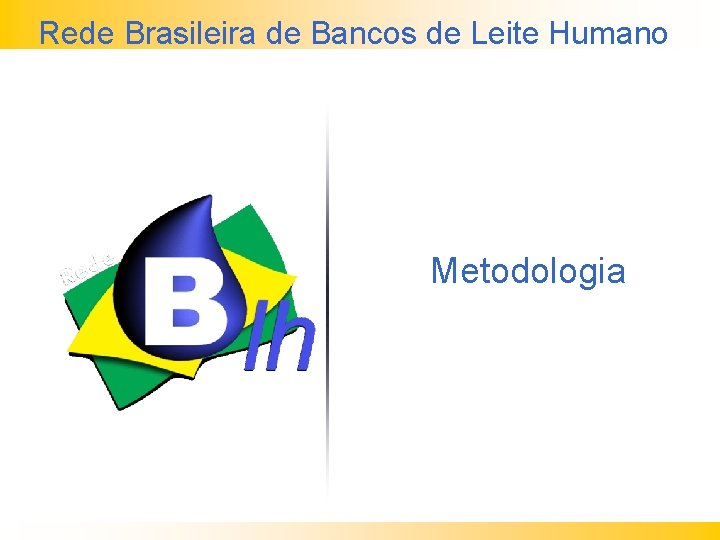 Rede Brasileira de Bancos de Leite Humano

Rede
B
lh

Metodologia